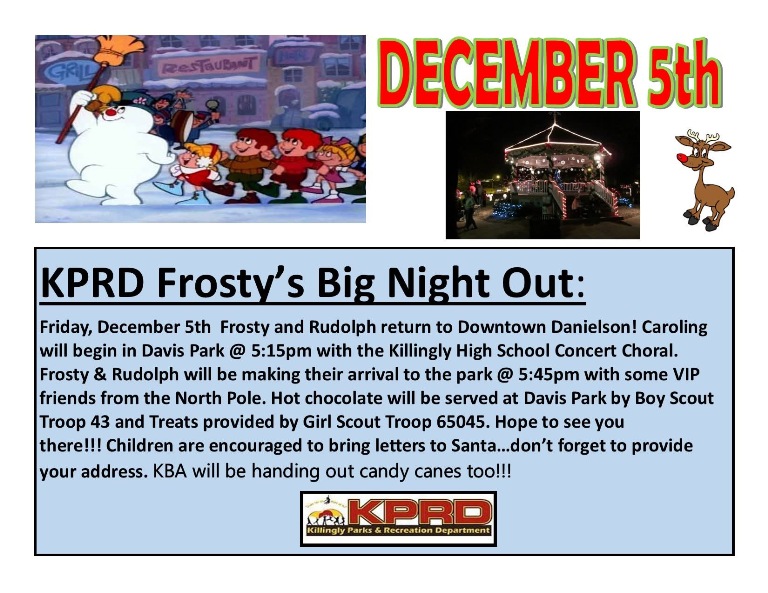 GRILL
RESTAURANT

DECEMBER 5th

KPRD Frosty's Big Night Out:

Friday, December 5th Frosty and Rudolph return to Downtown Danielson! Caroling will begin in Davis Park @ 5:15pm with the Killingly High School Concert Choral. Frosty & Rudolph will be making their arrival to the park @ 5:45pm with some VIP friends from the North Pole. Hot chocolate will be served at Davis Park by Boy Scout Troop 43 and Treats provided by Girl Scout Troop 65045. Hope to see you there!!! Children are encouraged to bring letters to Santa…don't forget to provide your address. KBA will be handing out candy canes too!!!

KPRD
Killingly Parks & Recreation Department